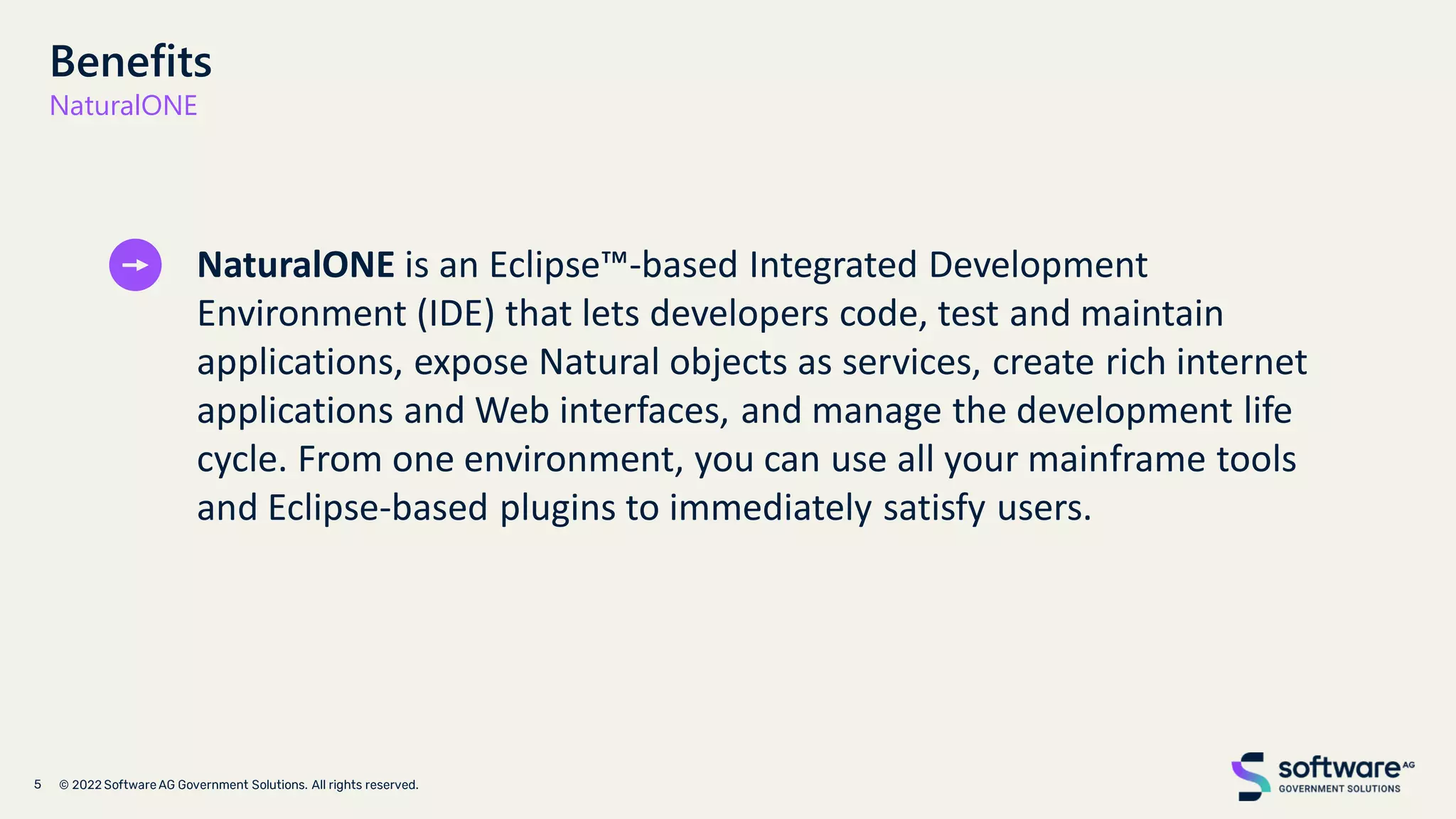 Benefits
NaturalONE

NaturalONE is an Eclipse™-based Integrated Development Environment (IDE) that lets developers code, test and maintain applications, expose Natural objects as services, create rich internet applications and Web interfaces, and manage the development life cycle. From one environment, you can use all your mainframe tools and Eclipse-based plugins to immediately satisfy users.

5 © 2022 Software AG Government Solutions. All rights reserved.

software AG
GOVERNMENT SOLUTIONS